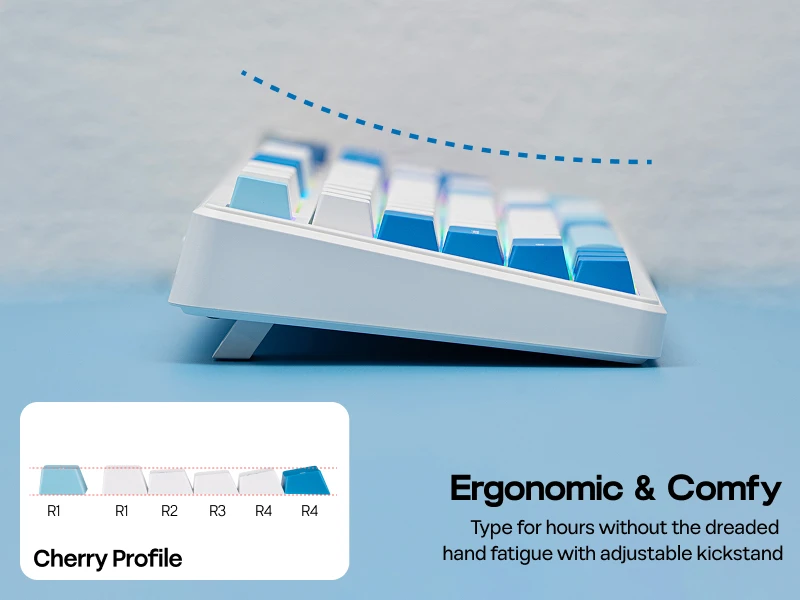 R1 R1 R2 R3 R4 R4

Cherry Profile

Ergonomic & Comfy

Type for hours without the dreaded hand fatigue with adjustable kickstand